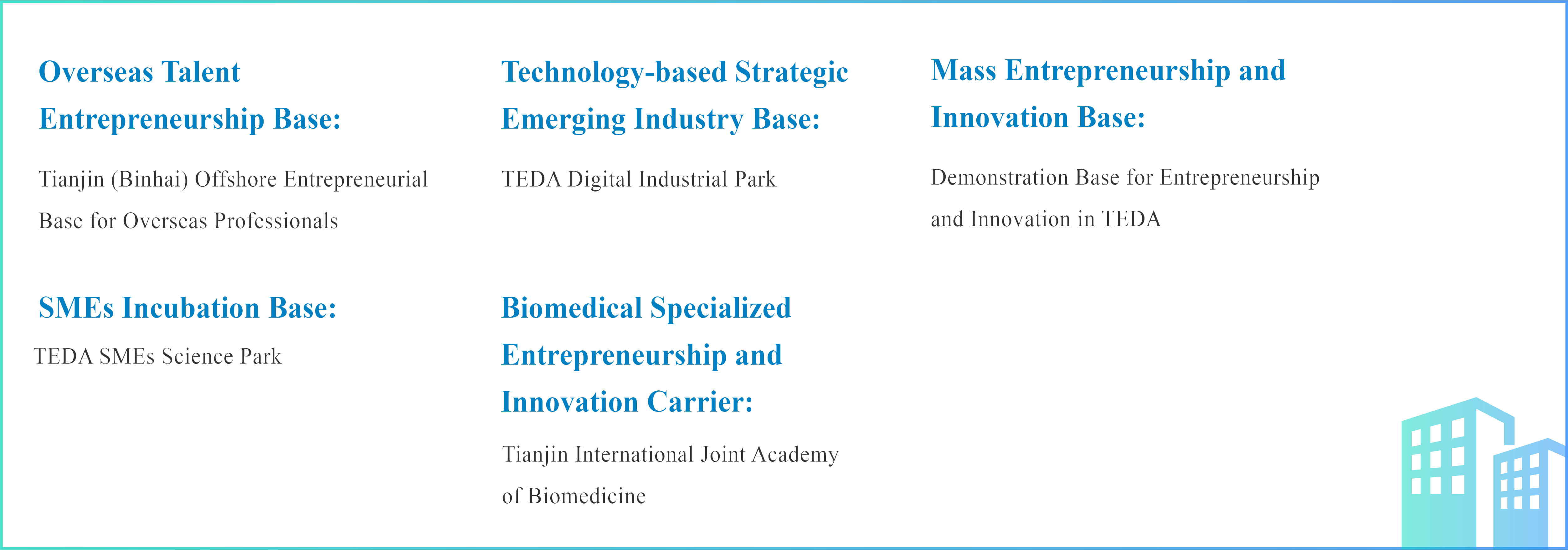 Overseas Talent Entrepreneurship Base:

Tianjin (Binhai) Offshore Entrepreneurial Base for Overseas Professionals

SMEs Incubation Base:

TEDA SMEs Science Park

Technology-based Strategic Emerging Industry Base:

TEDA Digital Industrial Park

Biomedical Specialized Entrepreneurship and Innovation Carrier:

Tianjin International Joint Academy of Biomedicine

Mass Entrepreneurship and Innovation Base:

Demonstration Base for Entrepreneurship and Innovation in TEDA